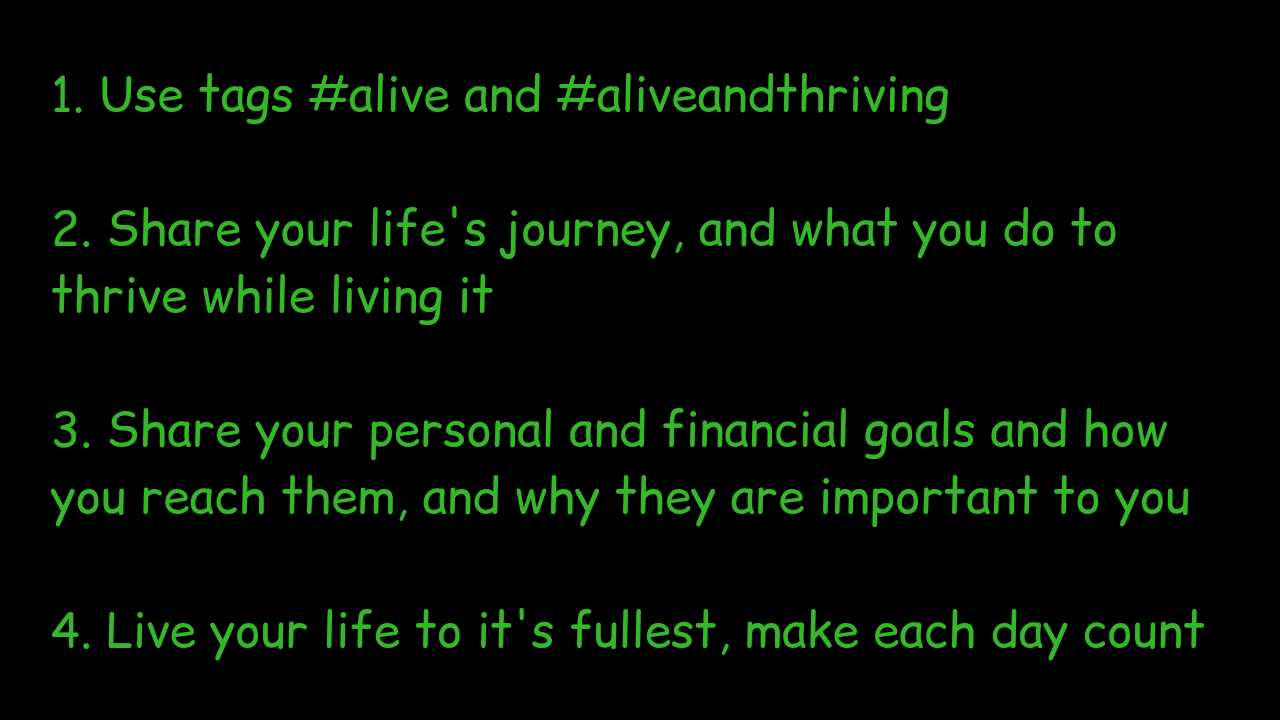 1. Use tags #alive and #aliveandthriving

2. Share your life's journey, and what you do to thrive while living it

3. Share your personal and financial goals and how you reach them, and why they are important to you

4. Live your life to it's fullest, make each day count